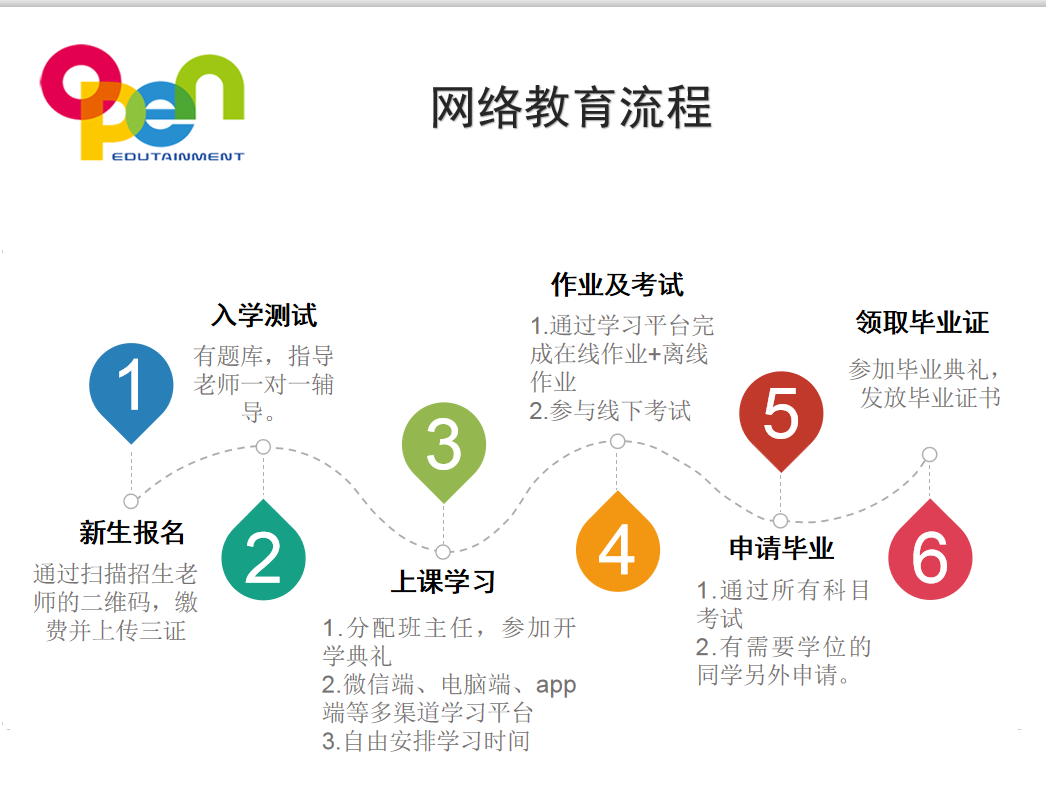 open
EDUTAINMENT

网络教育流程

1
新生报名
通过扫描招生老师的二维码，缴费并上传三证

2
入学测试
有题库，指导老师一对一辅导。

3
上课学习
1.分配班主任，参加开学典礼
2.微信端、电脑端、app端等多渠道学习平台
3.自由安排学习时间

4
作业及考试
1.通过学习平台完成在线作业+离线作业
2.参与线下考试

5
申请毕业
1.通过所有科目考试
2.有需要学位的同学另外申请。

6
领取毕业证
参加毕业典礼，发放毕业证书